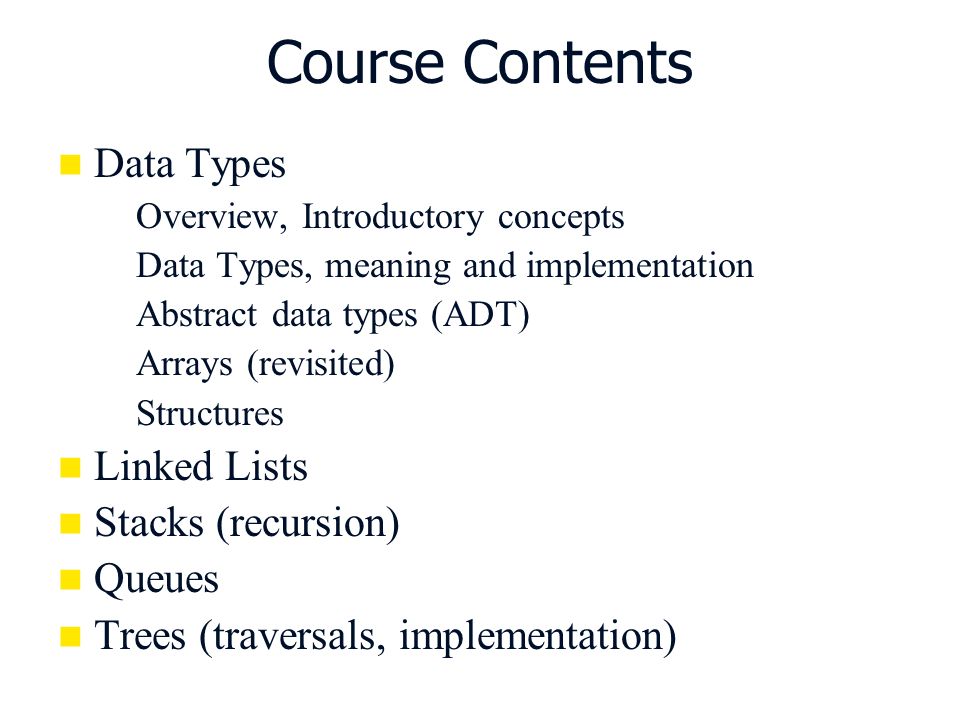 Course Contents

Data Types

Overview, Introductory concepts

Data Types, meaning and implementation

Abstract data types (ADT)

Arrays (revisited)

Structures

Linked Lists

Stacks (recursion)

Queues

Trees (traversals, implementation)